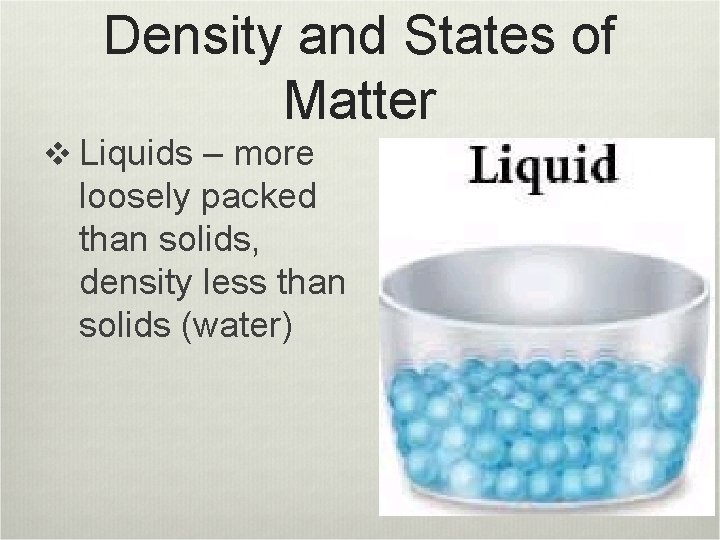 Density and States of Matter

❖ Liquids – more loosely packed than solids, density less than solids (water)

Liquid